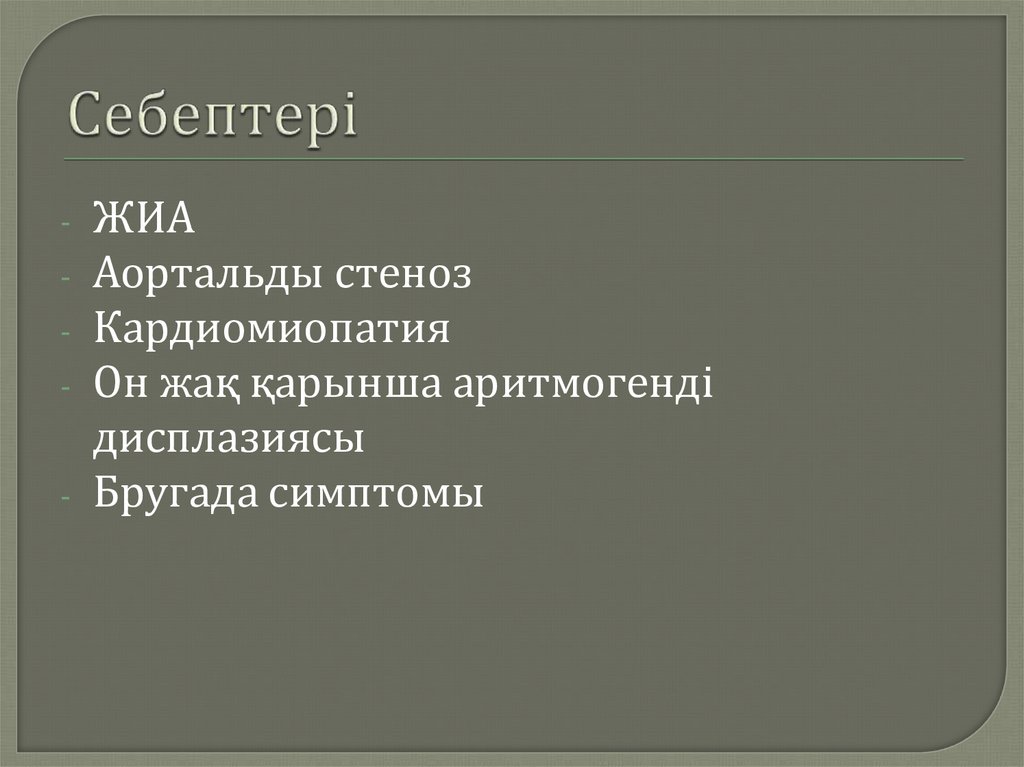 Себептері

- ЖИА
- Аортальды стеноз
- Кардиомиопатия
- Он жақ қарынша аритмогенді дисплазиясы
- Бругада симптомы